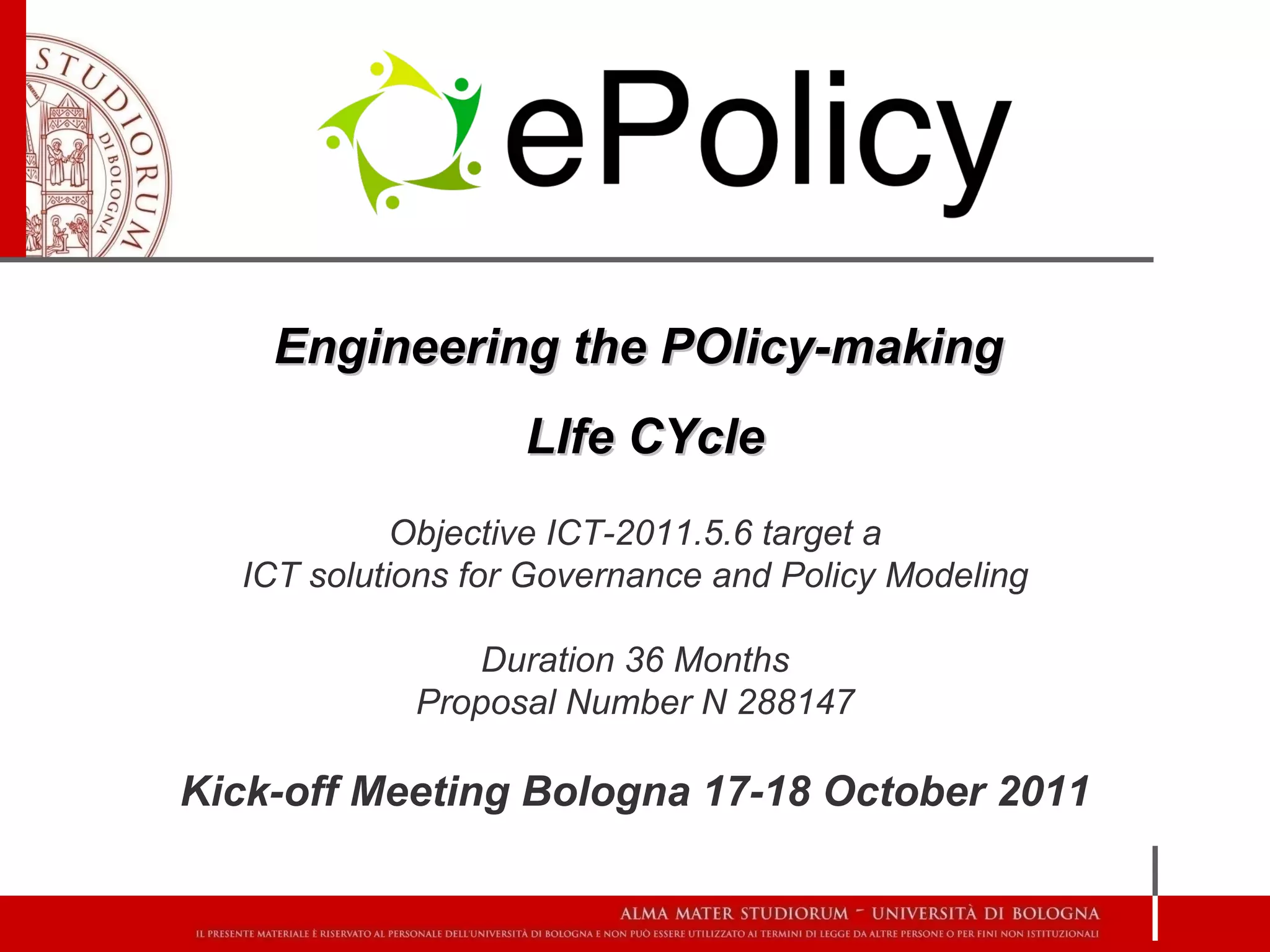 STUDIORUM DI BOLOGNA

ePolicy

Engineering the POlicy-making

LIfe CYcle

Objective ICT-2011.5.6 target a
ICT solutions for Governance and Policy Modeling

Duration 36 Months
Proposal Number N 288147

Kick-off Meeting Bologna 17-18 October 2011

ALMA MATER STUDIORUM - UNIVERSITÀ DI BOLOGNA

IL PRESENTE MATERIALE È RISERVATO AL PERSONALE DELL'UNIVERSITÀ DI BOLOGNA E NON PUÒ ESSERE UTILIZZATO AI TERMINI DI LEGGE DA ALTRE PERSONE O PER FINI NON ISTITUZIONALI